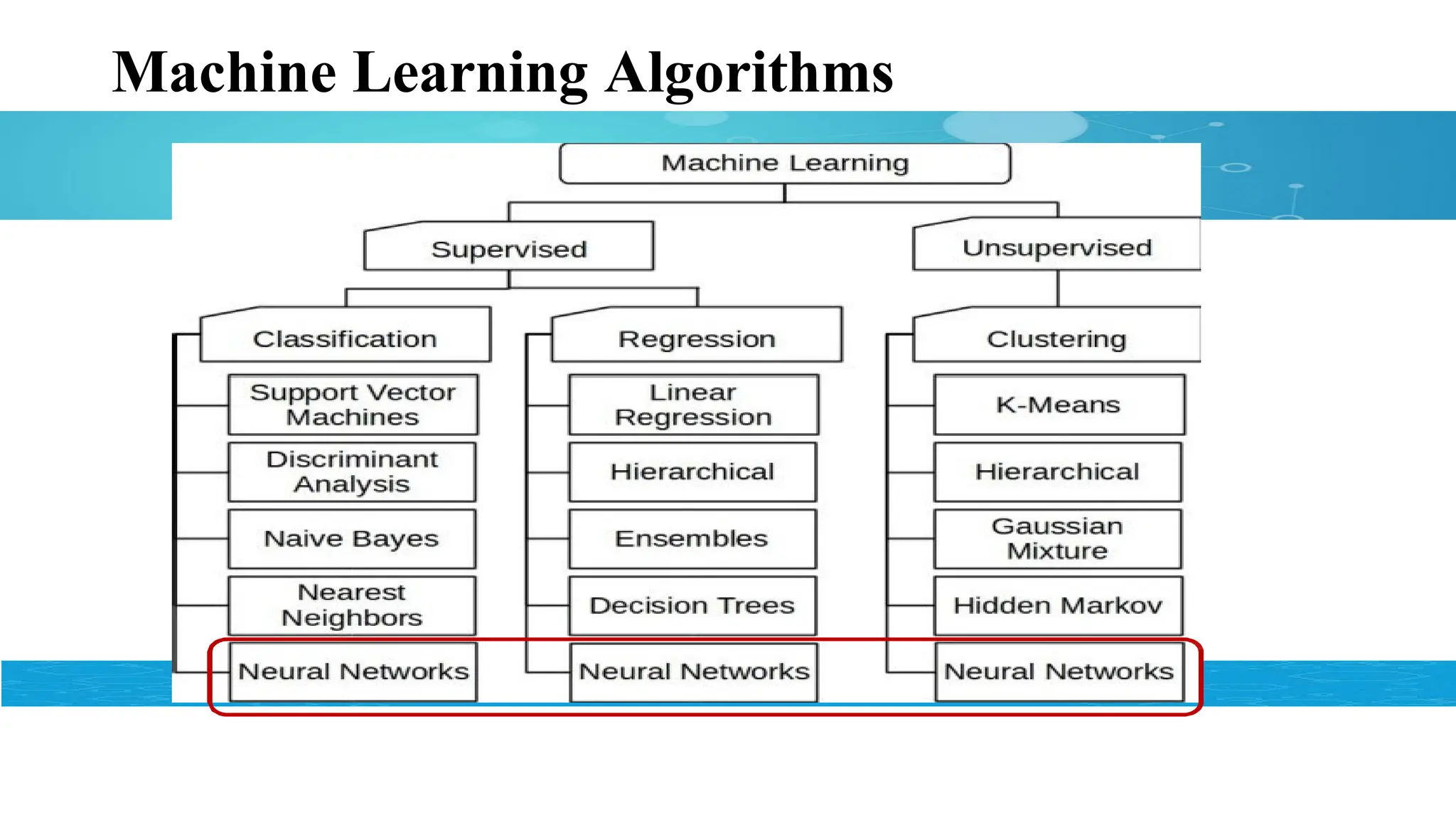 Machine Learning Algorithms

Machine Learning

Supervised

Unsupervised

Classification

Support Vector Machines

Discriminant Analysis

Naive Bayes

Nearest Neighbors

Neural Networks

Regression

Linear Regression

Hierarchical

Ensembles

Decision Trees

Neural Networks

Clustering

K-Means

Hierarchical

Gaussian Mixture

Hidden Markov

Neural Networks